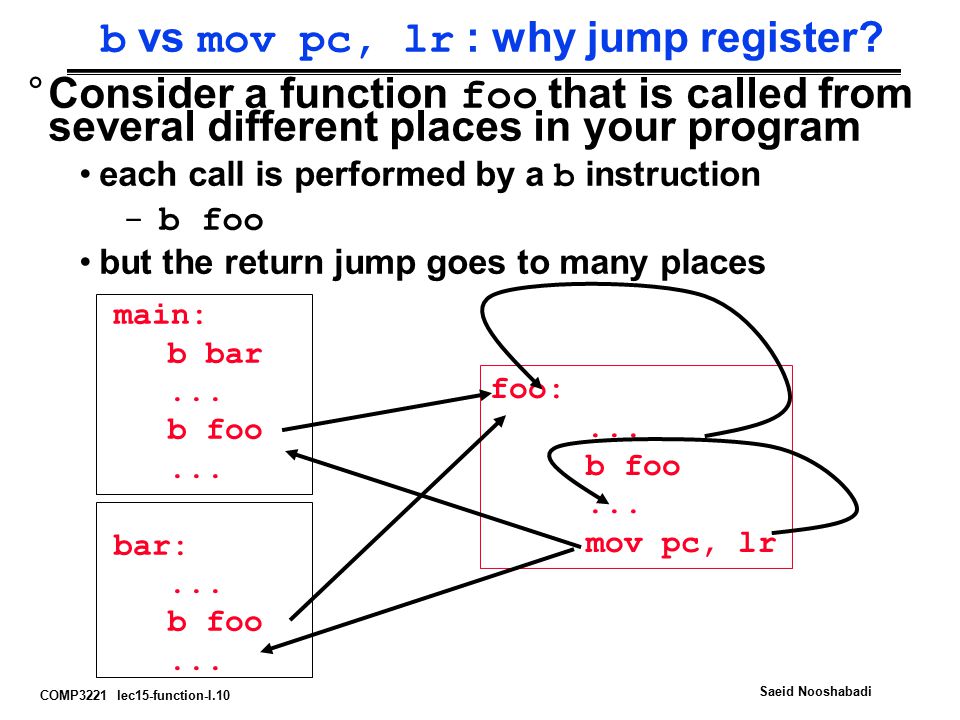 b vs mov pc, lr : why jump register?

° Consider a function foo that is called from several different places in your program

• each call is performed by a b instruction

– b foo

• but the return jump goes to many places

main:
b bar
...
b foo
...

bar:
...
b foo
...

foo:
...
b foo
...
mov pc, lr

COMP3221 lec15-function-I.10

Saeid Nooshabadi